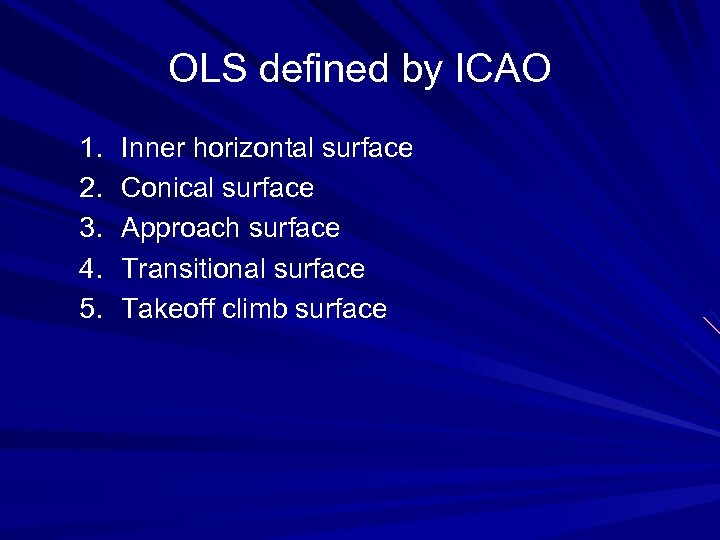 OLS defined by ICAO

1. Inner horizontal surface
2. Conical surface
3. Approach surface
4. Transitional surface
5. Takeoff climb surface